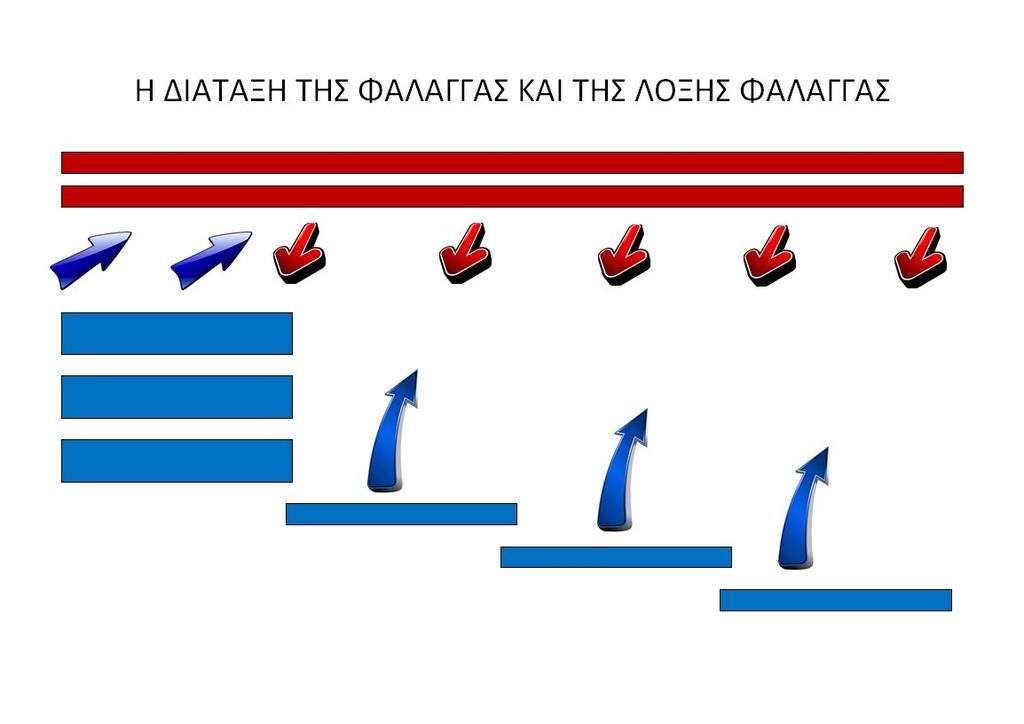 Η ΔΙΑΤΑΞΗ ΤΗΣ ΦΑΛΑΓΓΑΣ ΚΑΙ ΤΗΣ ΛΟΞΗΣ ΦΑΛΑΓΓΑΣ